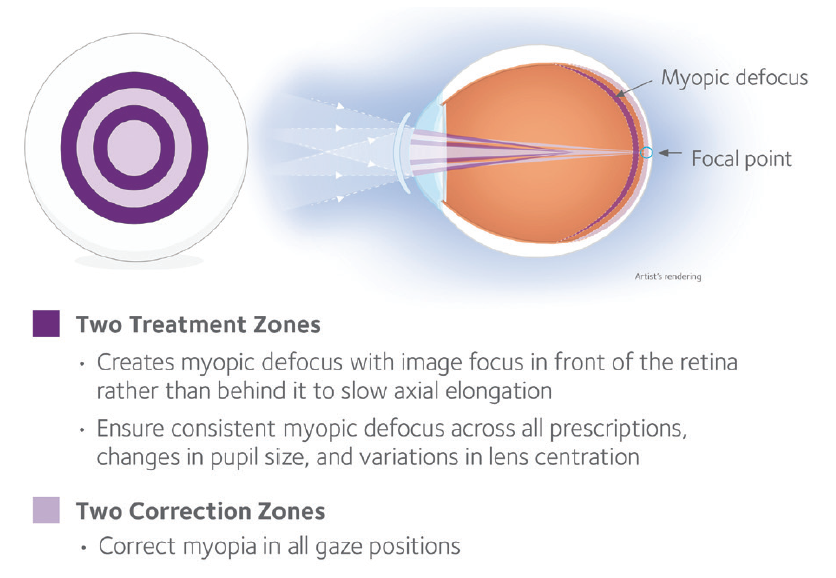 Myopic defocus

Focal point

Artist's rendering

Two Treatment Zones

• Creates myopic defocus with image focus in front of the retina rather than behind it to slow axial elongation

• Ensure consistent myopic defocus across all prescriptions, changes in pupil size, and variations in lens centration

Two Correction Zones

• Correct myopia in all gaze positions